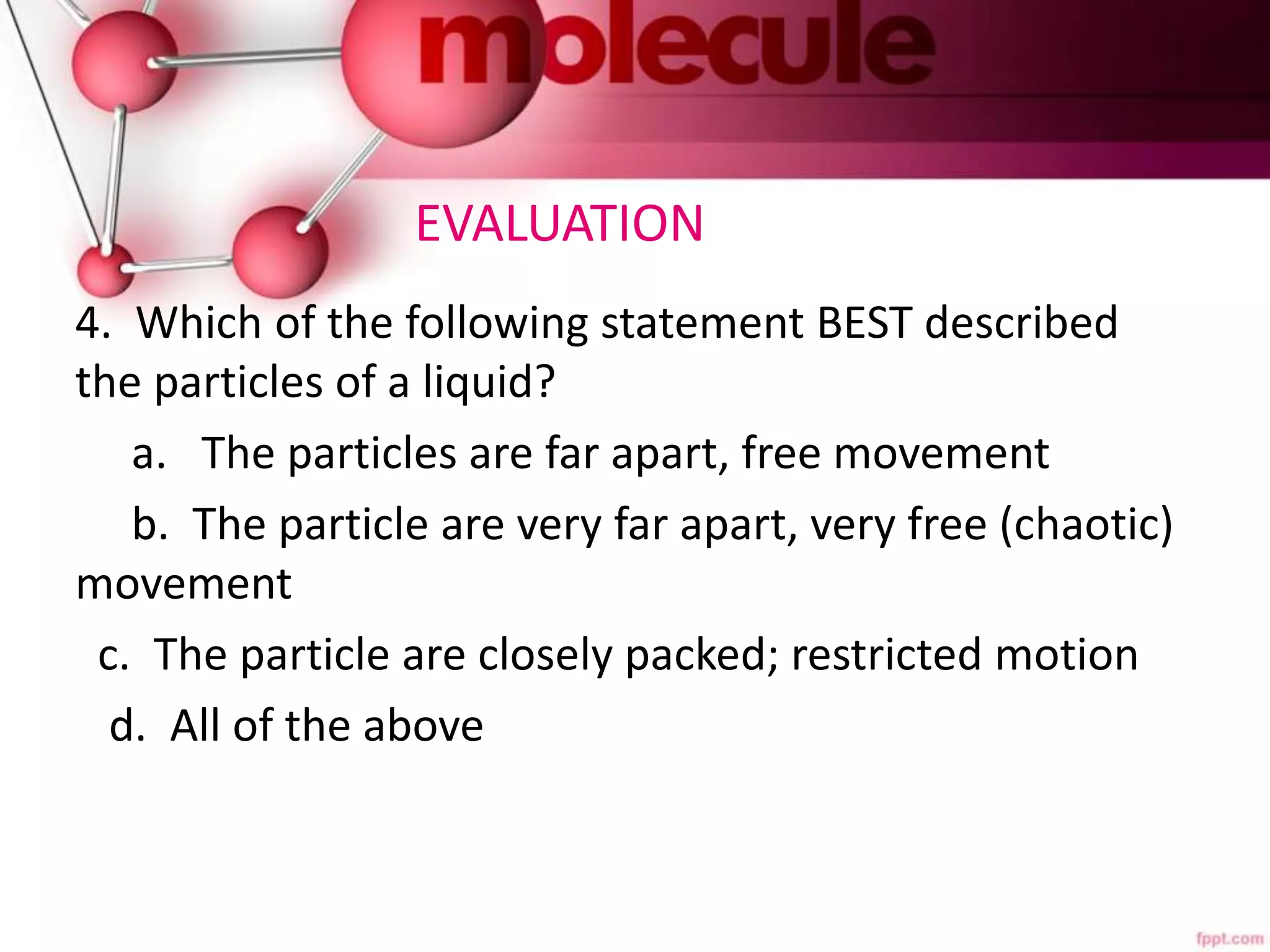 molecule

EVALUATION

4. Which of the following statement BEST described the particles of a liquid?

a. The particles are far apart, free movement

b. The particle are very far apart, very free (chaotic) movement

c. The particle are closely packed; restricted motion

d. All of the above

fppt.com